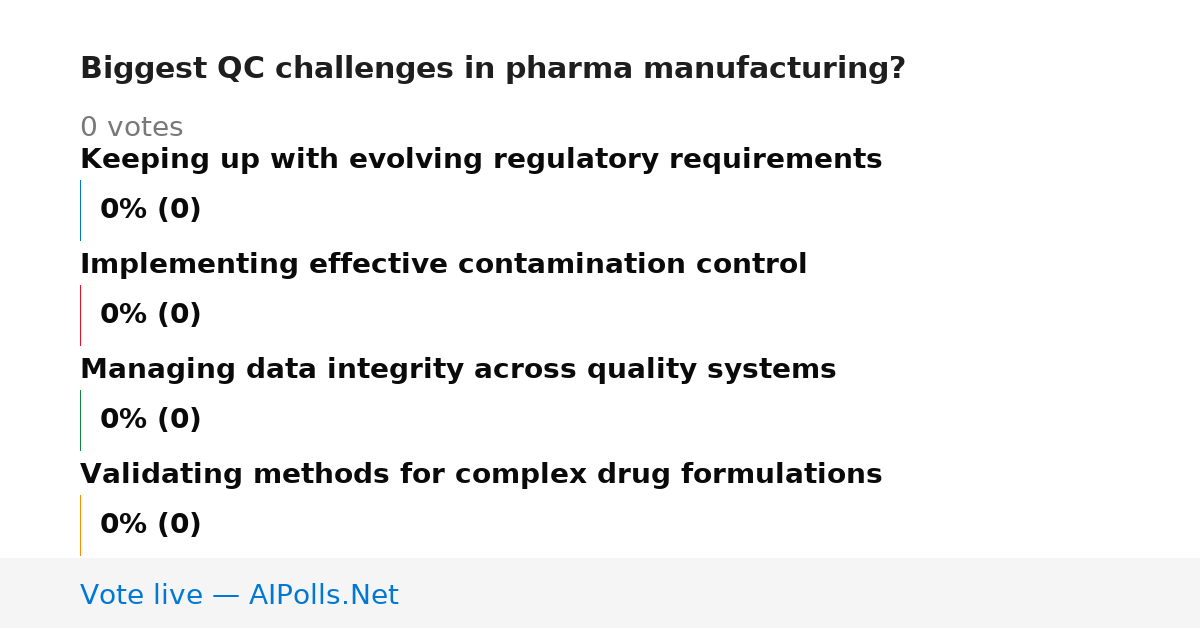 Biggest QC challenges in pharma manufacturing?

0 votes

Keeping up with evolving regulatory requirements

0% (0)

Implementing effective contamination control

0% (0)

Managing data integrity across quality systems

0% (0)

Validating methods for complex drug formulations

0% (0)

Vote live — AIPolls.Net